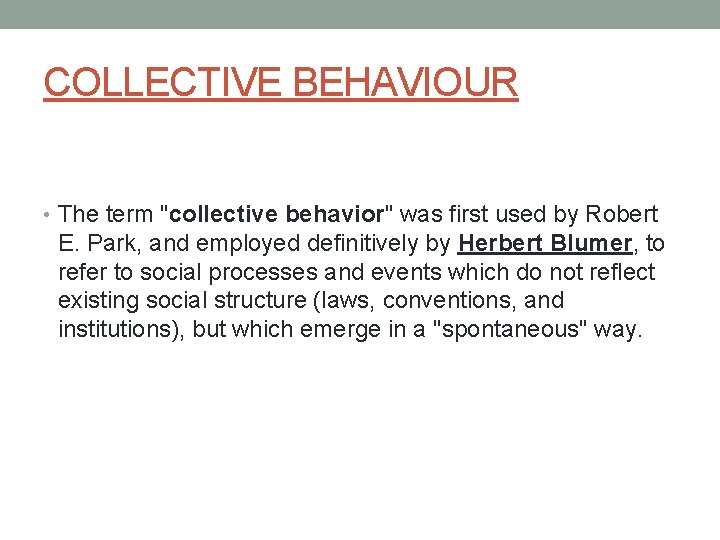 COLLECTIVE BEHAVIOUR

• The term "collective behavior" was first used by Robert E. Park, and employed definitively by Herbert Blumer, to refer to social processes and events which do not reflect existing social structure (laws, conventions, and institutions), but which emerge in a "spontaneous" way.